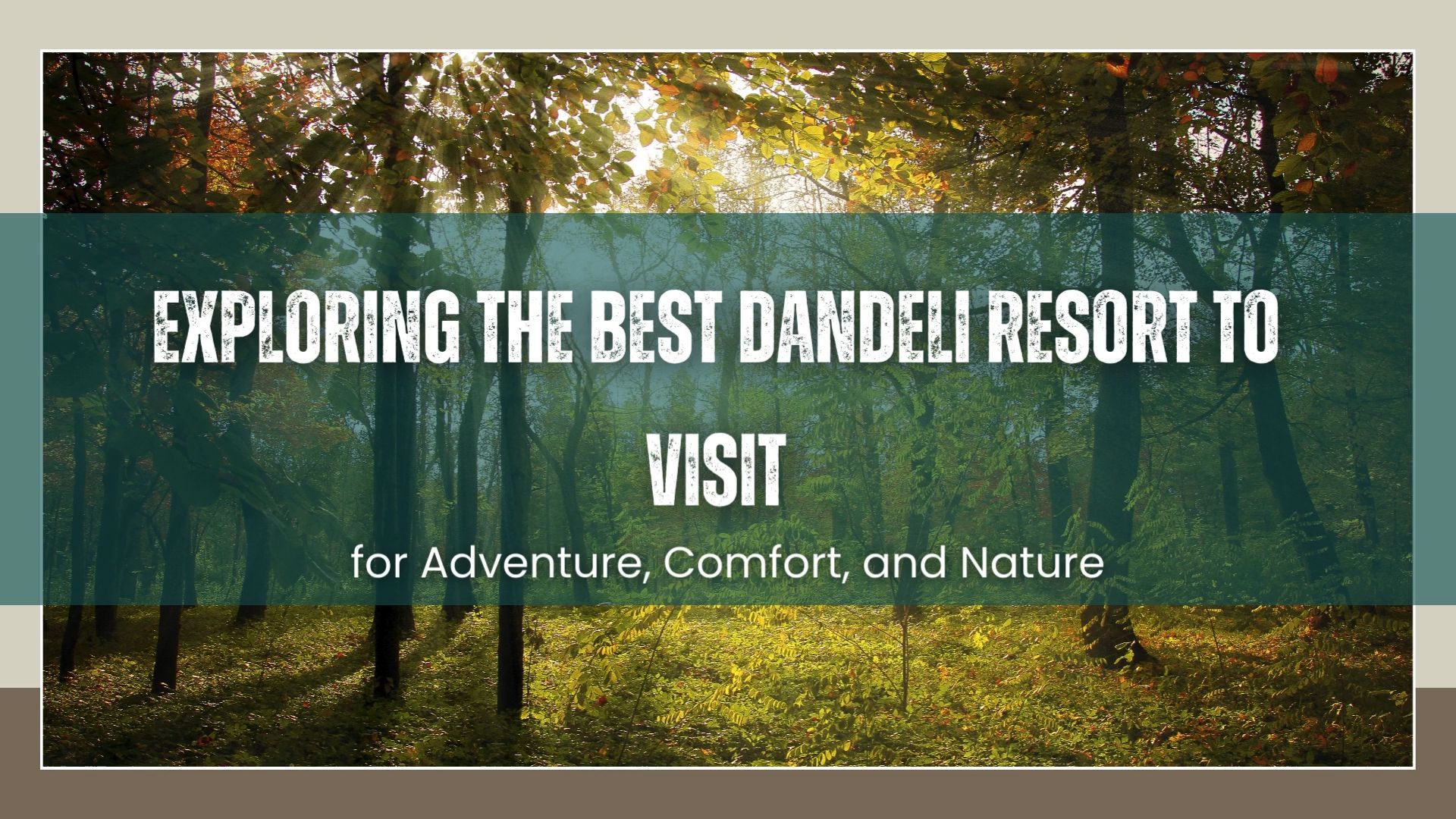 EXPLORING THE BEST DANDELI RESORT TO VISIT

for Adventure, Comfort, and Nature